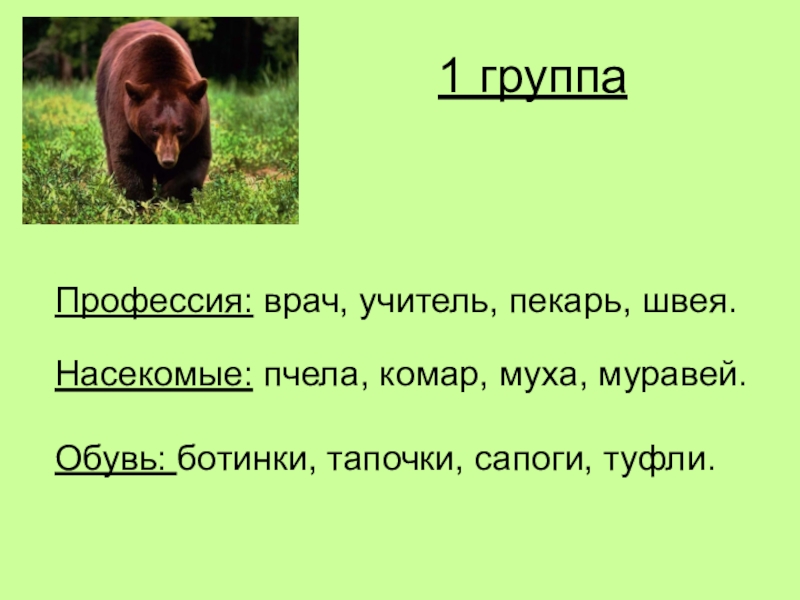 1 группа

Профессия: врач, учитель, пекарь, швея.

Насекомые: пчела, комар, муха, муравей.

Обувь: ботинки, тапочки, сапоги, туфли.